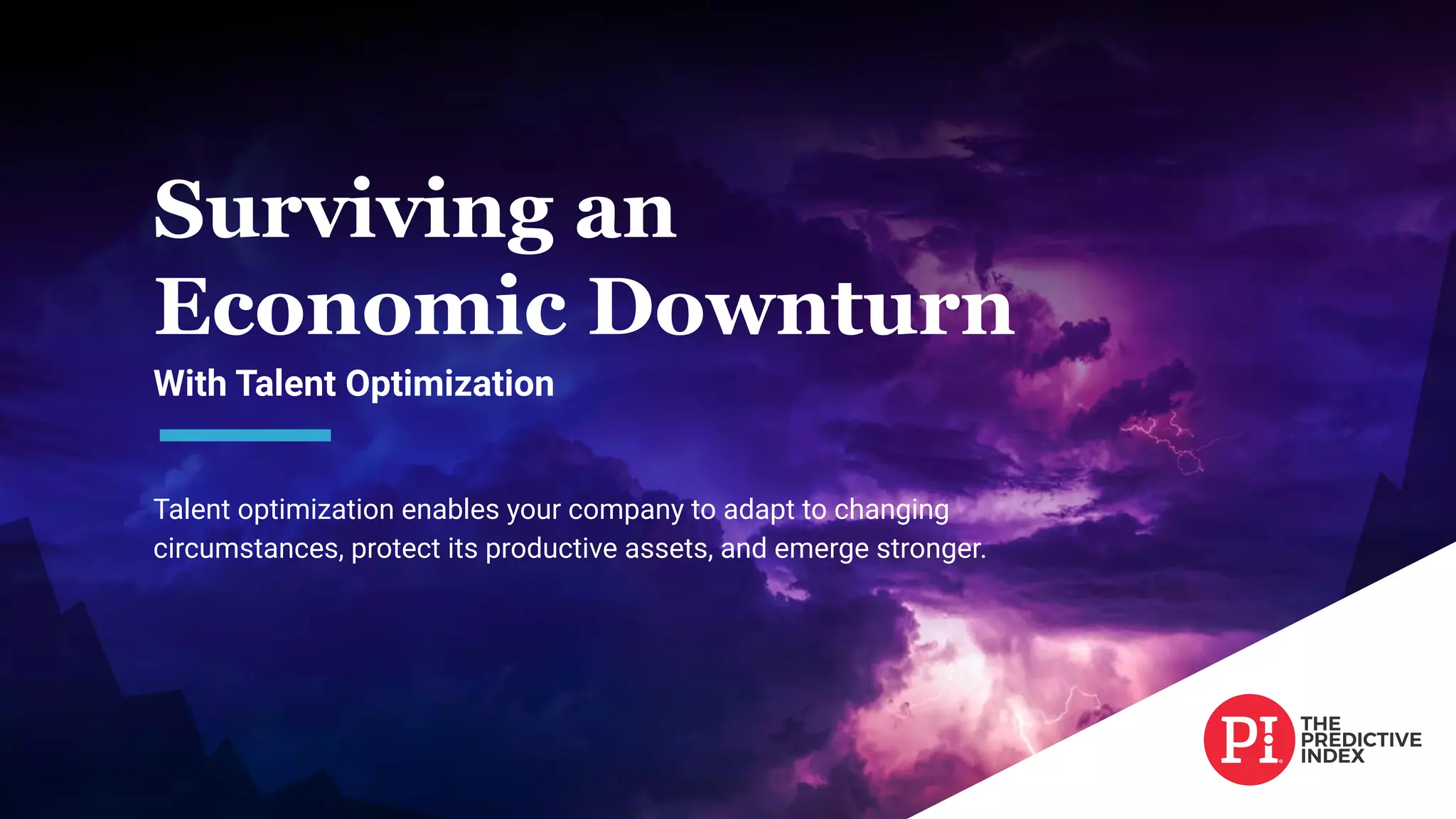 Surviving an Economic Downturn

With Talent Optimization

Talent optimization enables your company to adapt to changing circumstances, protect its productive assets, and emerge stronger.

PI THE PREDICTIVE INDEX